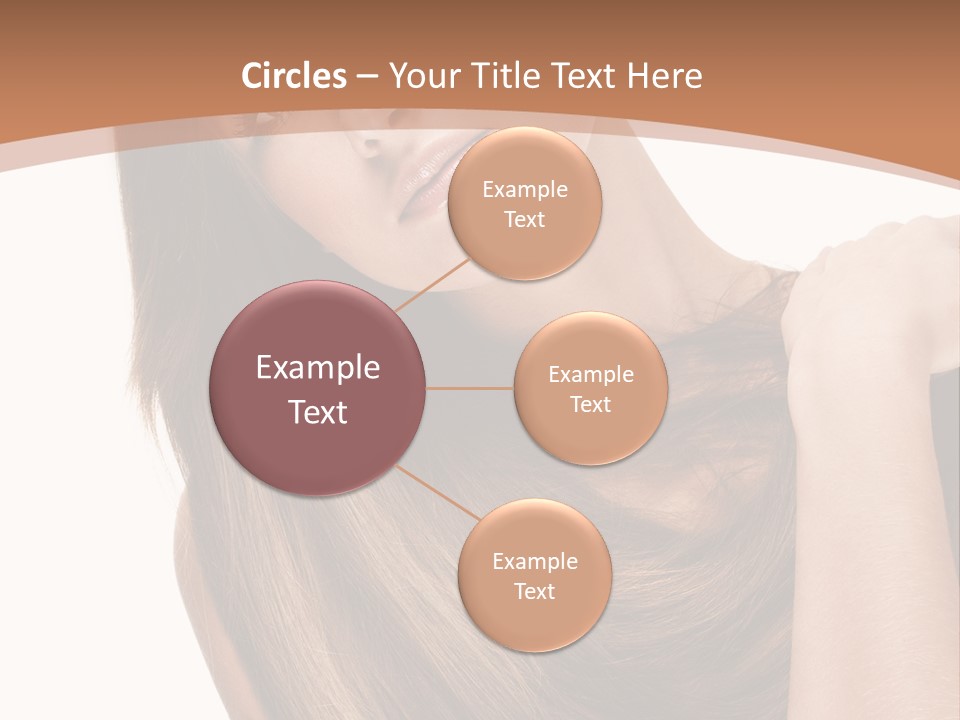 Circles – Your Title Text Here

Example Text

Example Text

Example Text

Example Text